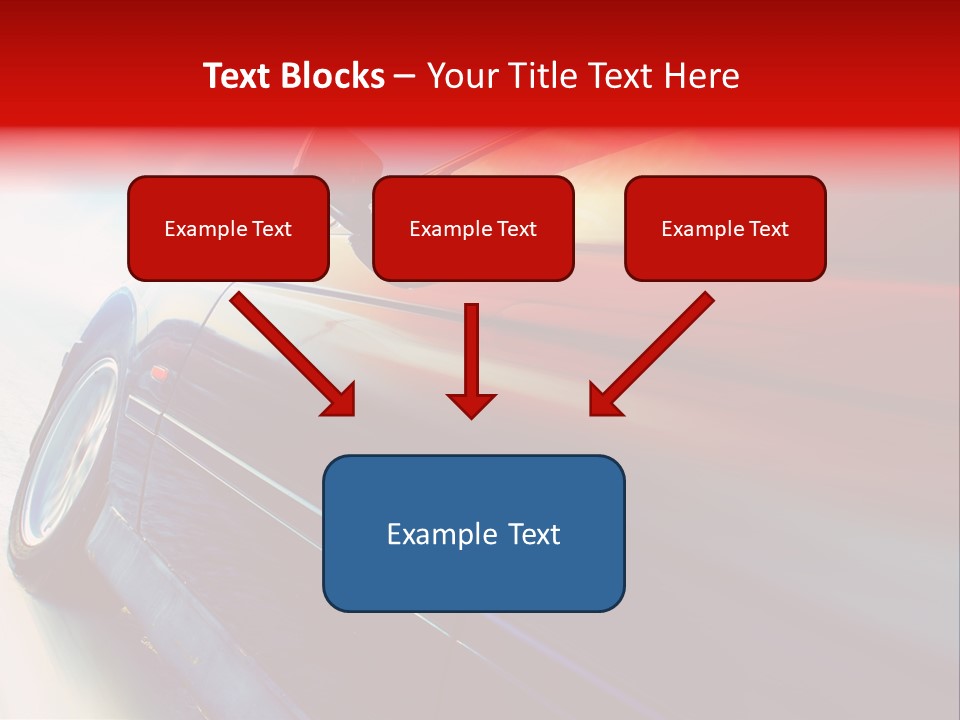 Text Blocks – Your Title Text Here

Example Text

Example Text

Example Text

Example Text